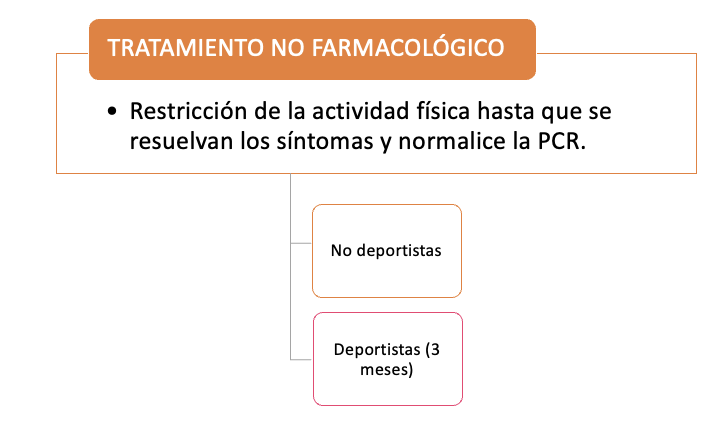 TRATAMIENTO NO FARMACOLÓGICO

• Restricción de la actividad física hasta que se resuelvan los síntomas y normalice la PCR.

No deportistas

Deportistas (3 meses)